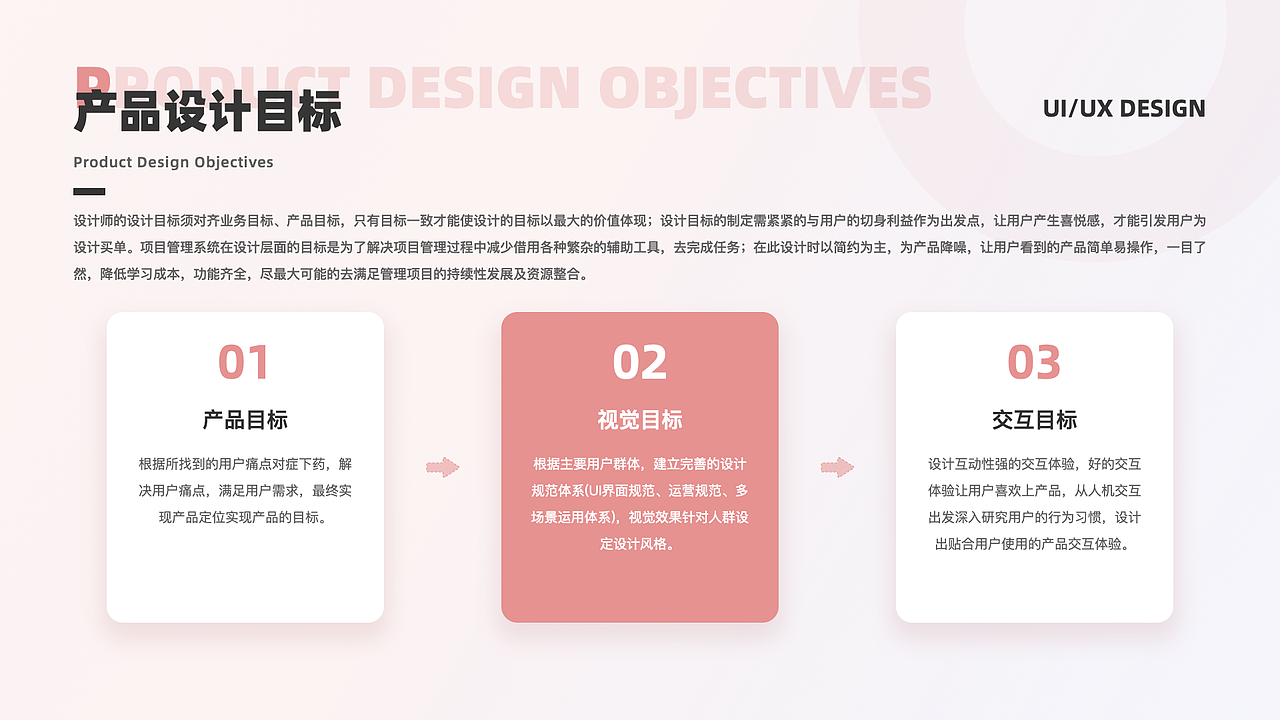 PRODUCT DESIGN OBJECTIVES

产品设计目标

UI/UX DESIGN

Product Design Objectives

设计师的设计目标须对齐业务目标、产品目标，只有目标一致才能使设计的目标以最大的价值体现；设计目标的制定需紧紧的与用户的切身利益作为出发点，让用户产生喜悦感，才能引发用户为设计买单。项目管理系统在设计层面的目标是为了解决项目管理过程中减少借用各种繁杂的辅助工具，去完成任务；在此设计时以简约为主，为产品降噪，让用户看到的产品简单易操作，一目了然，降低学习成本，功能齐全，尽最大可能的去满足管理项目的持续性发展及资源整合。

01

产品目标

根据所找到的用户痛点对症下药，解决用户痛点，满足用户需求，最终实现产品定位实现产品的目标。

02

视觉目标

根据主要用户群体，建立完善的设计规范体系(UI界面规范、运营规范、多场景运用体系)，视觉效果针对人群设定设计风格。

03

交互目标

设计互动性强的交互体验，好的交互体验让用户喜欢上产品，从人机交互出发深入研究用户的行为习惯，设计出贴合用户使用的产品交互体验。